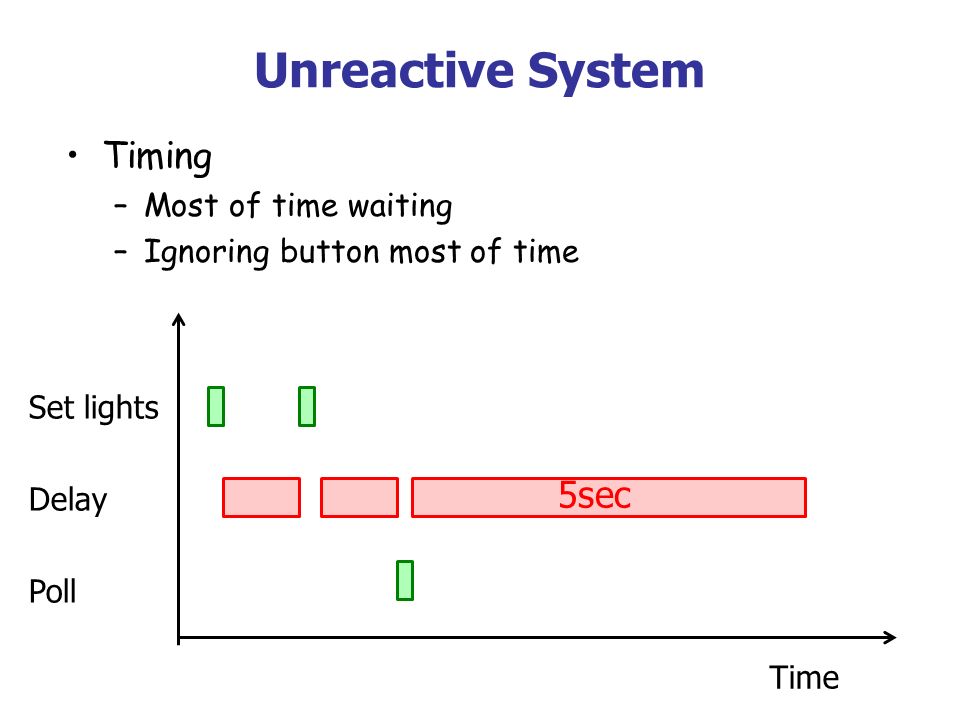 Unreactive System

• Timing
– Most of time waiting
– Ignoring button most of time

Set lights

Delay

5sec

Poll

Time